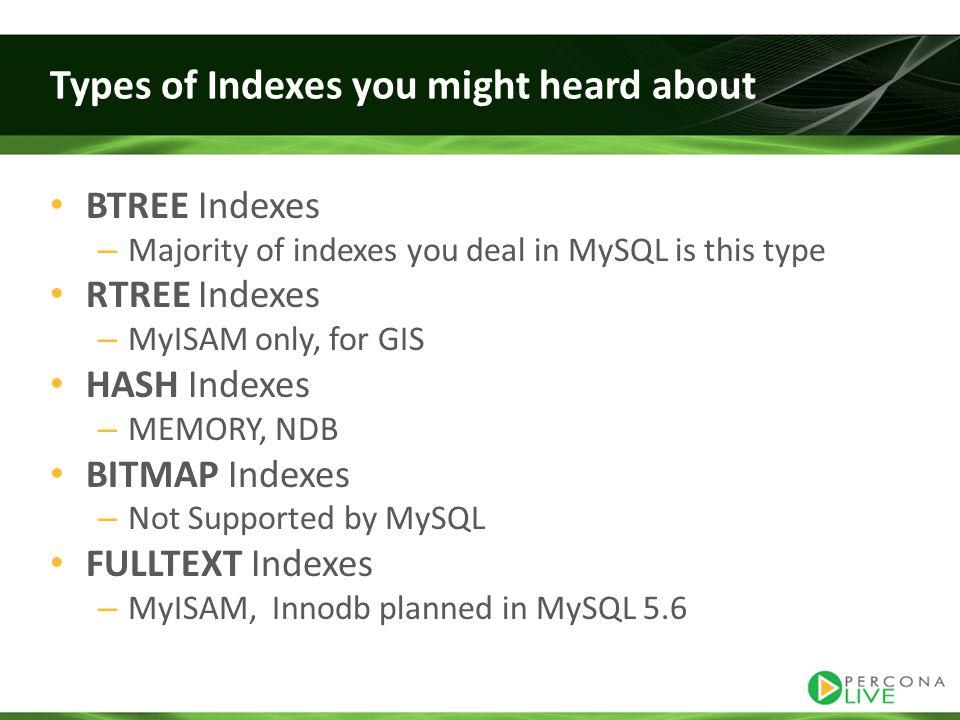 Types of Indexes you might heard about

• BTREE Indexes
  – Majority of indexes you deal in MySQL is this type
• RTREE Indexes
  – MyISAM only, for GIS
• HASH Indexes
  – MEMORY, NDB
• BITMAP Indexes
  – Not Supported by MySQL
• FULLTEXT Indexes
  – MyISAM, Innodb planned in MySQL 5.6

PERCONA LIVE